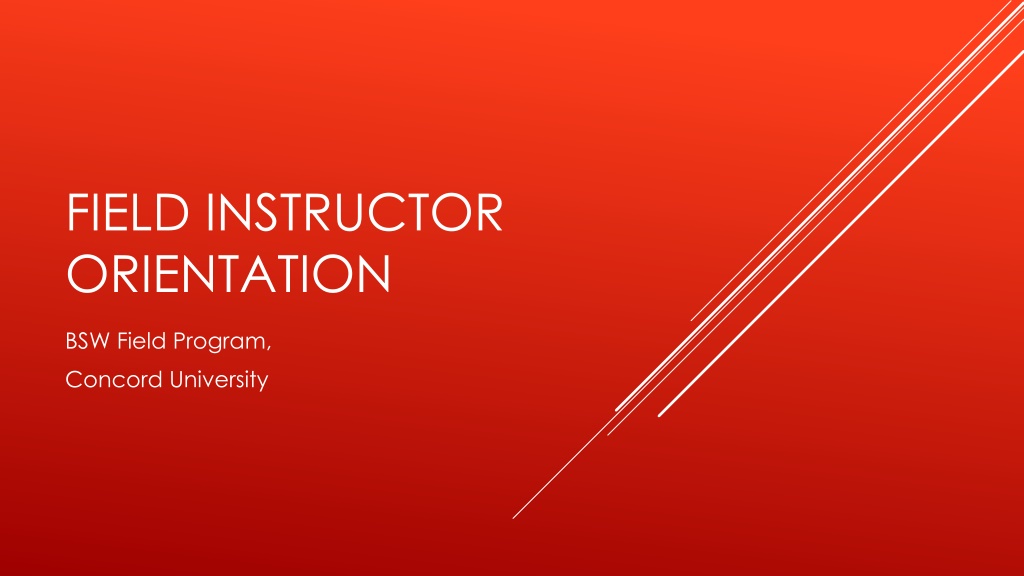 FIELD INSTRUCTOR ORIENTATION

BSW Field Program,

Concord University